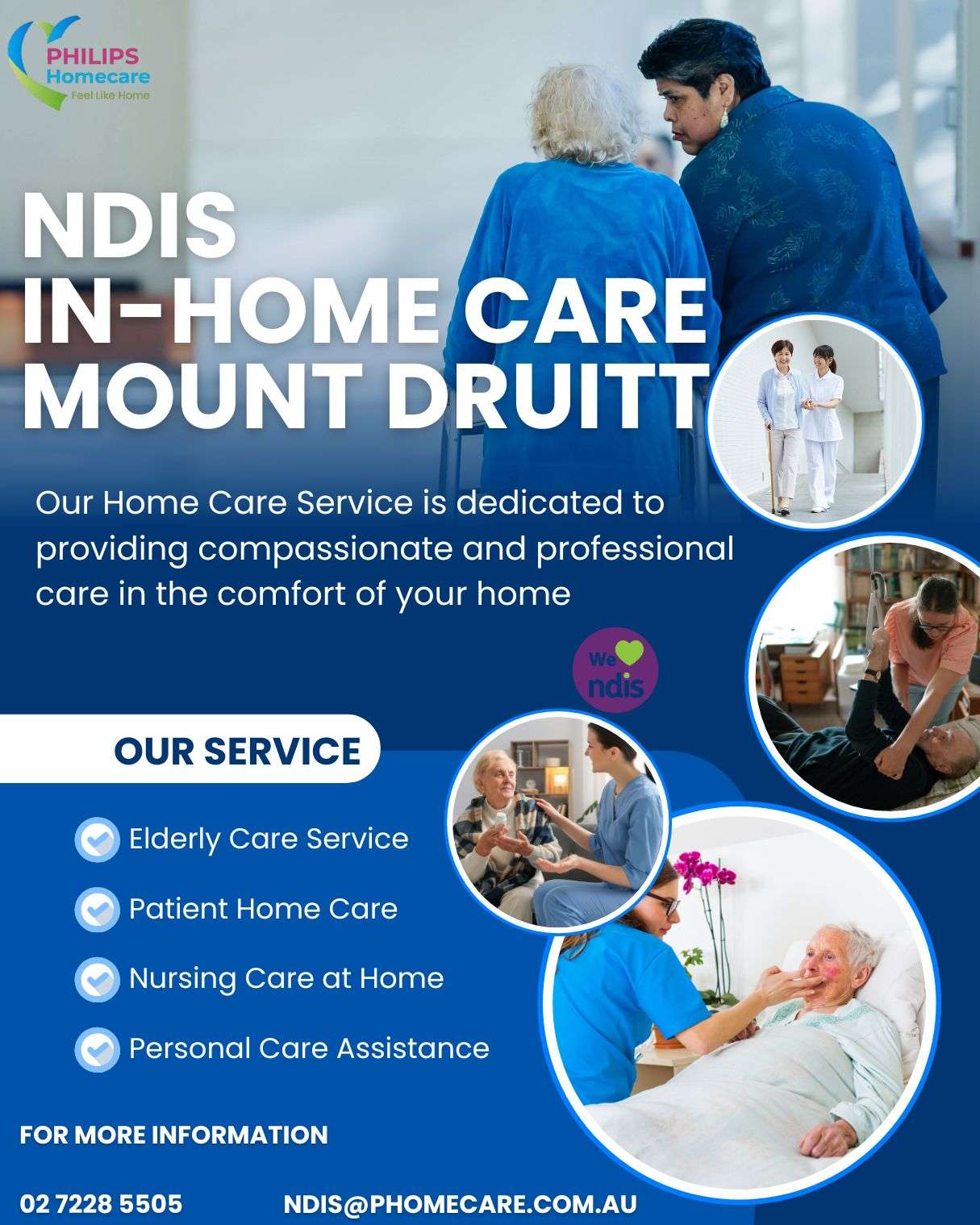 PHILIPS
Homecare
Feel Like Home

NDIS
IN-HOME CARE
MOUNT DRUITT

Our Home Care Service is dedicated to providing compassionate and professional care in the comfort of your home

We ndis

OUR SERVICE

Elderly Care Service

Patient Home Care

Nursing Care at Home

Personal Care Assistance

FOR MORE INFORMATION

02 7228 5505

NDIS@PHOMECARE.COM.AU